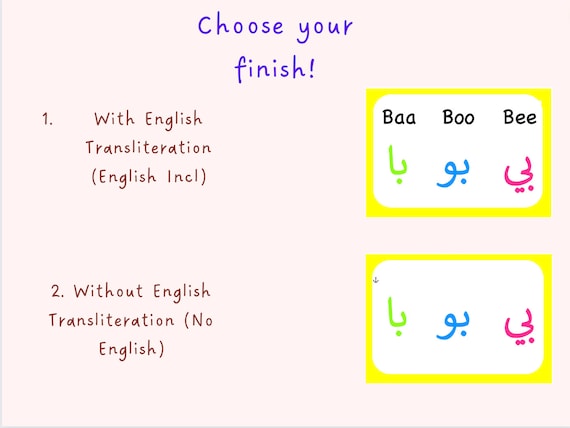 Choose your finish!

1. With English Transliteration (English Incl)

Baa Boo Bee

با بو بي

2. Without English Transliteration (No English)

با بو بي